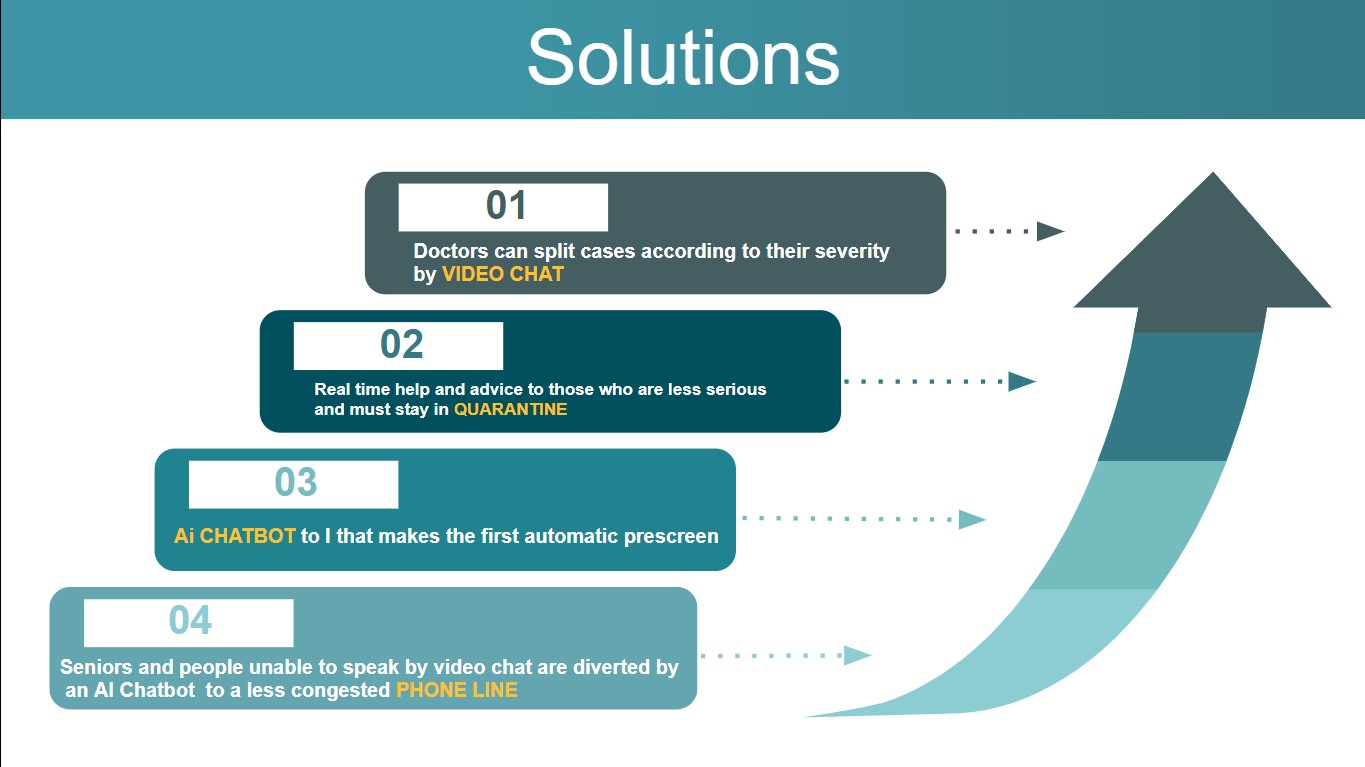 Solutions

01

Doctors can split cases according to their severity by VIDEO CHAT

02

Real time help and advice to those who are less serious and must stay in QUARANTINE

03

Ai CHATBOT to I that makes the first automatic prescreen

04

Seniors and people unable to speak by video chat are diverted by an AI Chatbot to a less congested PHONE LINE